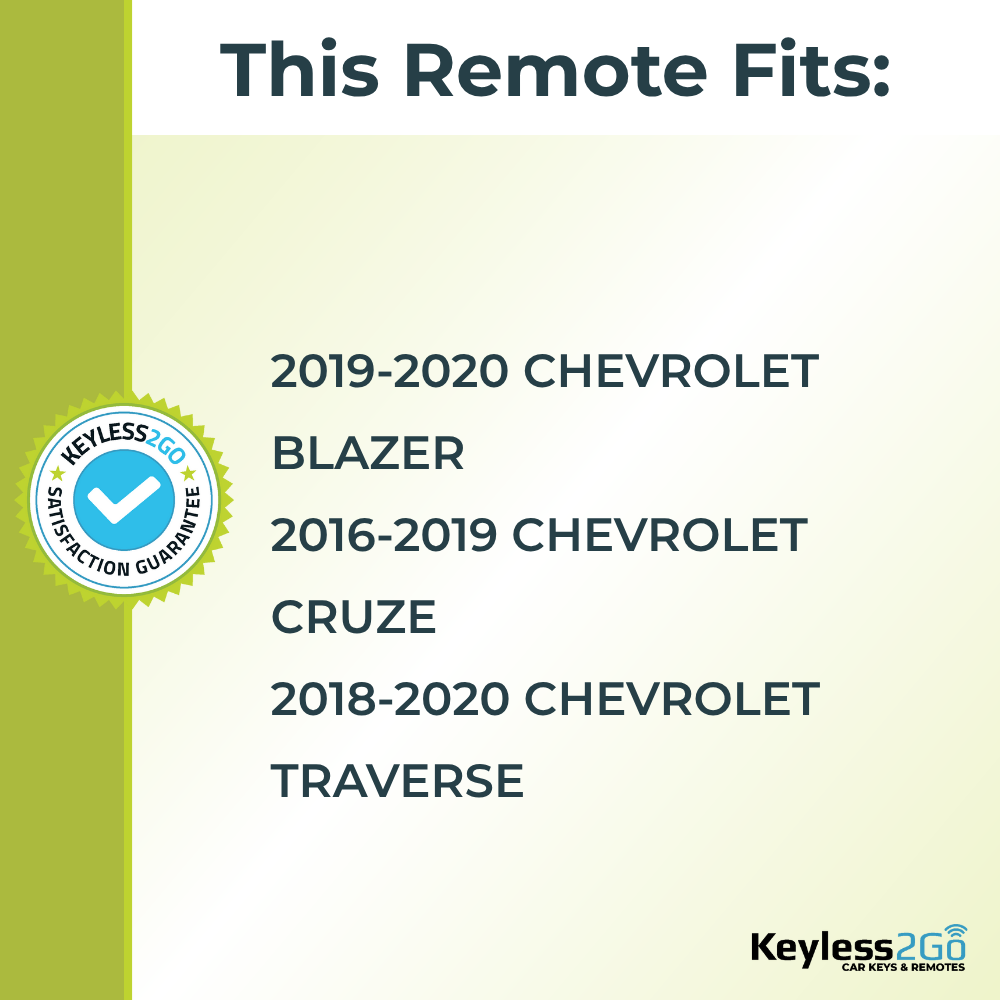 This Remote Fits:

KEYLESS2GO SATISFACTION GUARANTEE

2019-2020 CHEVROLET BLAZER
2016-2019 CHEVROLET CRUZE
2018-2020 CHEVROLET TRAVERSE

Keyless2Go
CAR KEYS & REMOTES